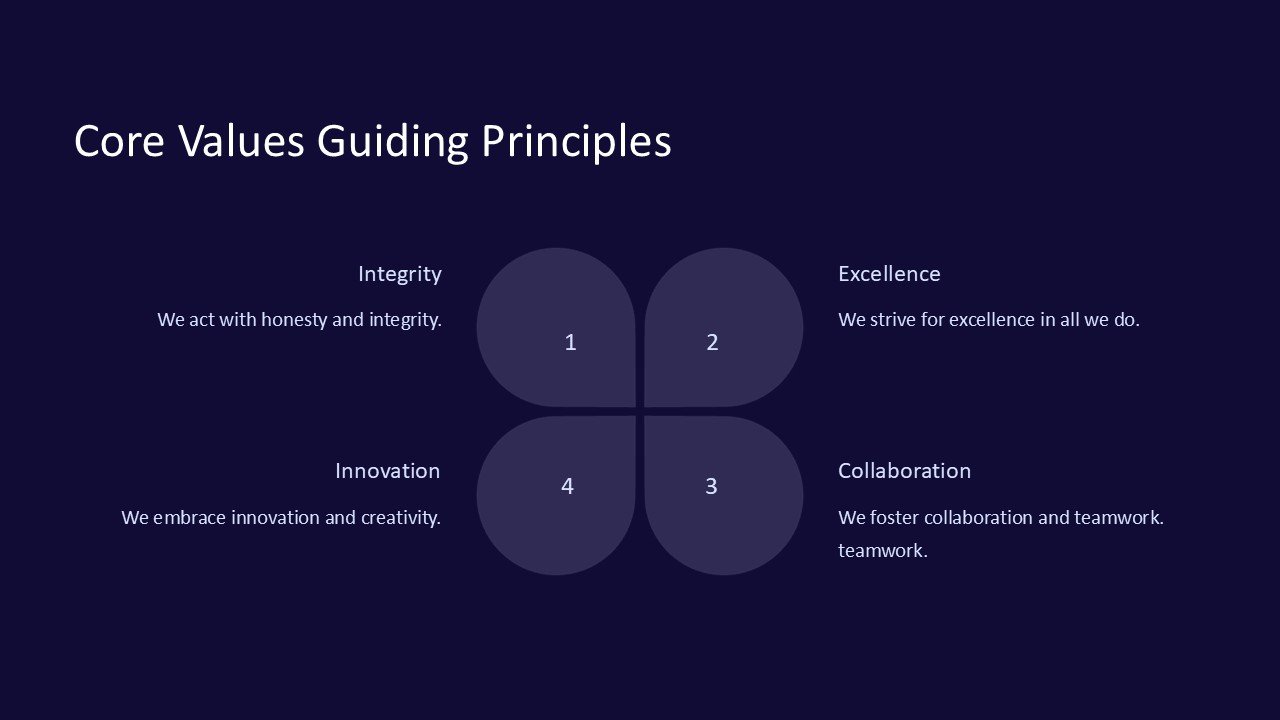 Core Values Guiding Principles

Integrity

We act with honesty and integrity.

1

2

Excellence

We strive for excellence in all we do.

Innovation

We embrace innovation and creativity.

4

3

Collaboration

We foster collaboration and teamwork. teamwork.